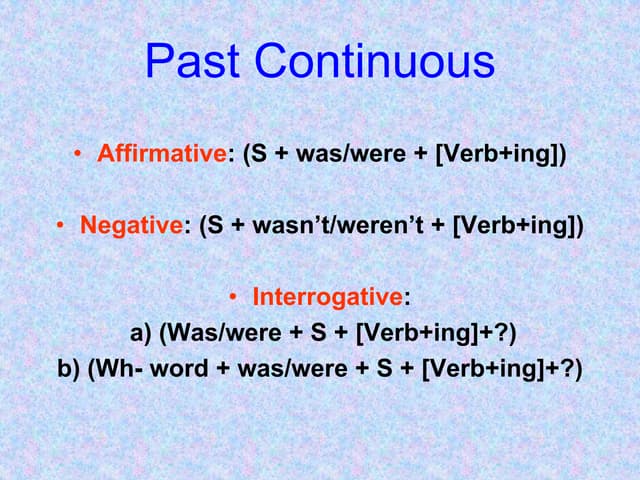 Past Continuous

• Affirmative: (S + was/were + [Verb+ing])

• Negative: (S + wasn't/weren't + [Verb+ing])

• Interrogative:
a) (Was/were + S + [Verb+ing]+?)
b) (Wh- word + was/were + S + [Verb+ing]+?)